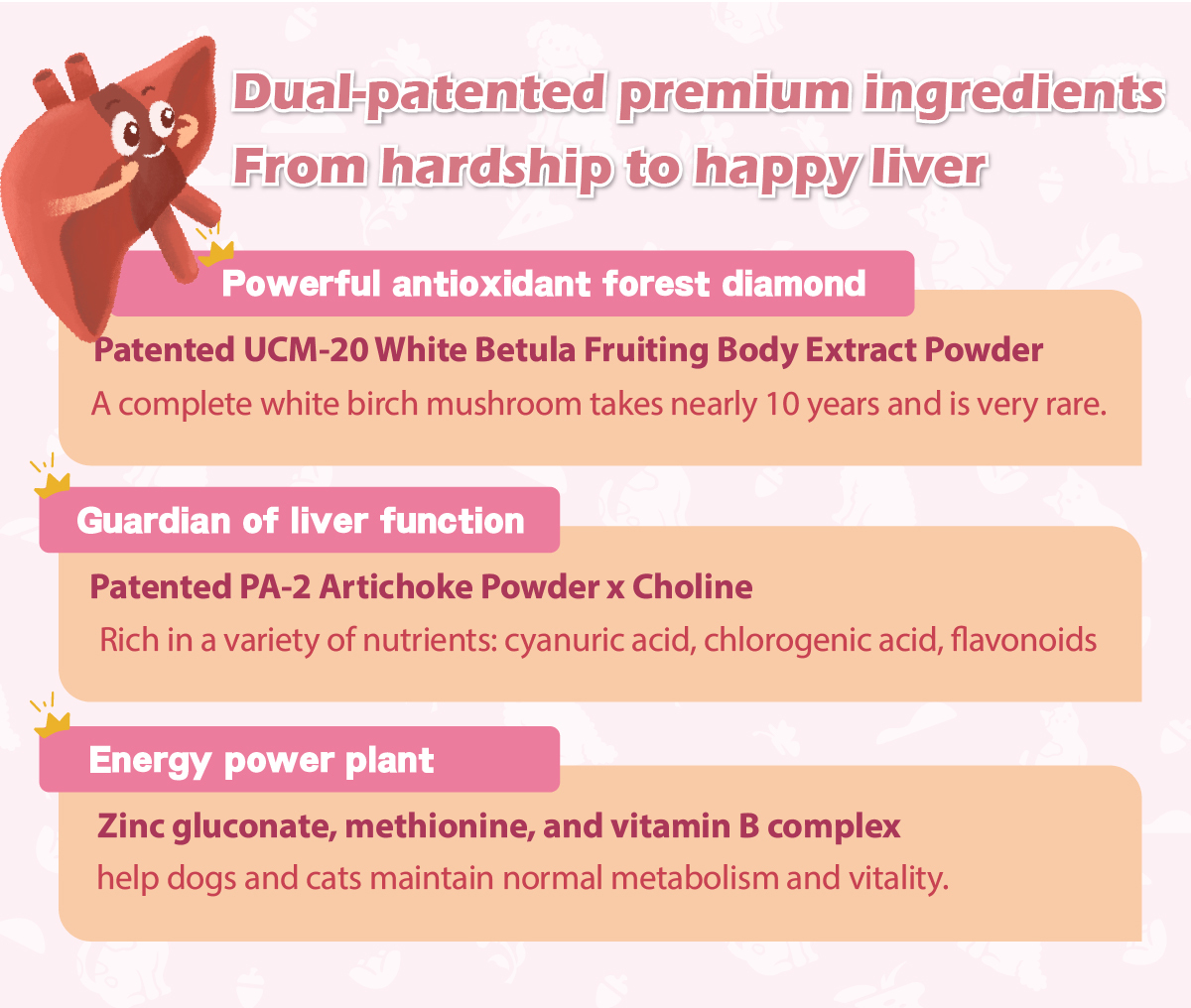 Dual-patented premium ingredients
From hardship to happy liver

Powerful antioxidant forest diamond

Patented UCM-20 White Betula Fruiting Body Extract Powder

A complete white birch mushroom takes nearly 10 years and is very rare.

Guardian of liver function

Patented PA-2 Artichoke Powder x Choline

Rich in a variety of nutrients: cyanuric acid, chlorogenic acid, flavonoids

Energy power plant

Zinc gluconate, methionine, and vitamin B complex

help dogs and cats maintain normal metabolism and vitality.